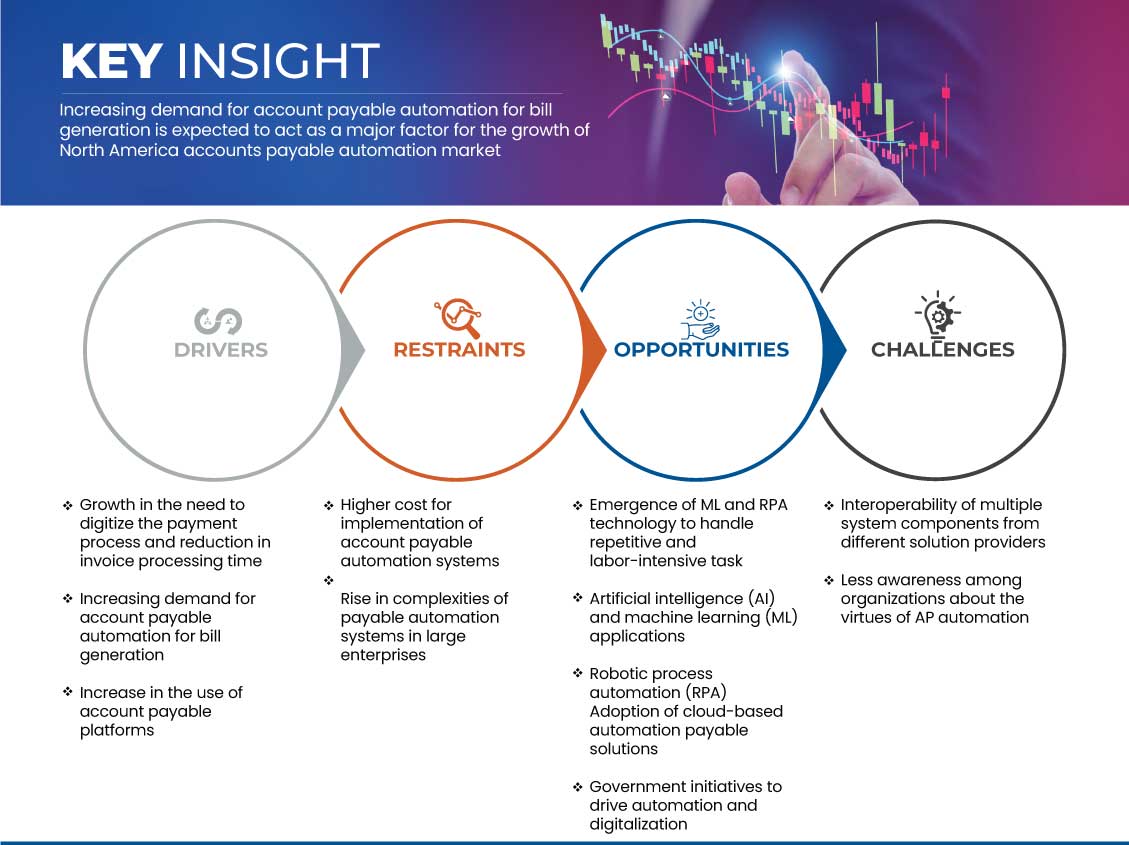 KEY INSIGHT

Increasing demand for account payable automation for bill generation is expected to act as a major factor for the growth of North America accounts payable automation market

DRIVERS

RESTRAINTS

OPPORTUNITIES

CHALLENGES

❖ Growth in the need to digitize the payment process and reduction in invoice processing time

❖ Increasing demand for account payable automation for bill generation

❖ Increase in the use of account payable platforms

❖ Higher cost for implementation of account payable automation systems

❖

Rise in complexities of payable automation systems in large enterprises

❖ Emergence of ML and RPA technology to handle repetitive and labor-intensive task

❖ Artificial intelligence (AI) and machine learning (ML) applications

❖ Robotic process automation (RPA) Adoption of cloud-based automation payable solutions

❖ Government initiatives to drive automation and digitalization

❖ Interoperability of multiple system components from different solution providers

❖ Less awareness among organizations about the virtues of AP automation